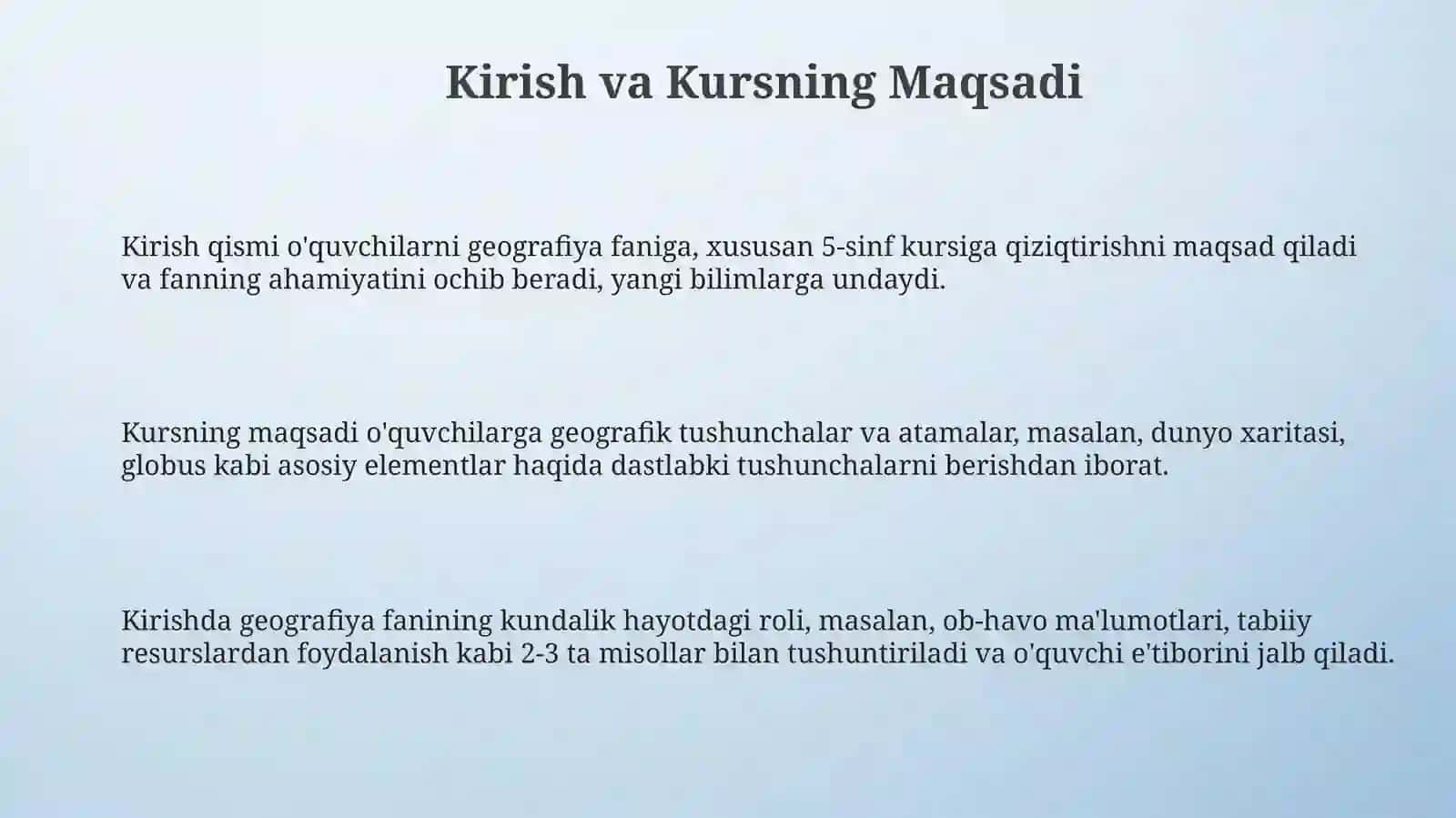 Kirish va Kursning Maqsadi

Kirish qismi o'quvchilarni geografiya faniga, xususan 5-sinf kursiga qiziqtirishni maqsad qiladi va fanning ahamiyatini ochib beradi, yangi bilimlarga undaydi.

Kursning maqsadi o'quvchilarga geografik tushunchalar va atamalar, masalan, dunyo xaritasi, globus kabi asosiy elementlar haqida dastlabki tushunchalarni berishdan iborat.

Kirishda geografiya fanining kundalik hayotdagi roli, masalan, ob-havo ma'lumotlari, tabiiy resurslardan foydalanish kabi 2-3 ta misollar bilan tushuntiriladi va o'quvchi e'tiborini jalb qiladi.